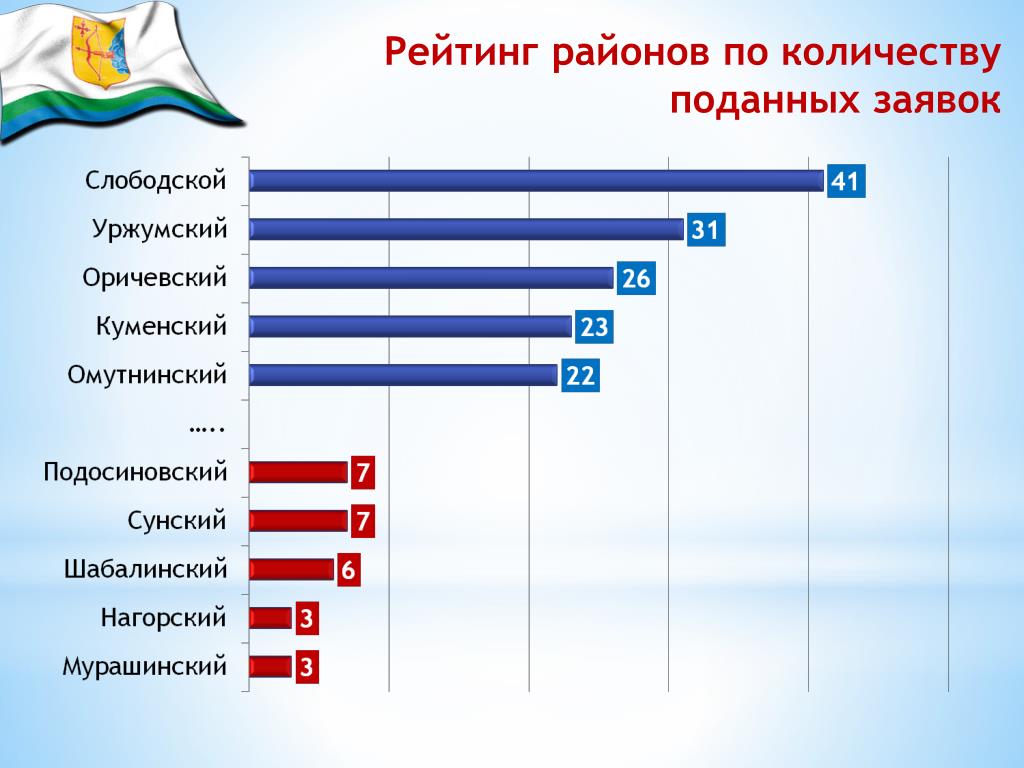 Рейтинг районов по количеству поданных заявок

Слободской 41
Уржумский 31
Оричевский 26
Куменский 23
Омутнинский 22
…..
Подосиновский 7
Сунский 7
Шабалинский 6
Нагорский 3
Мурашинский 3